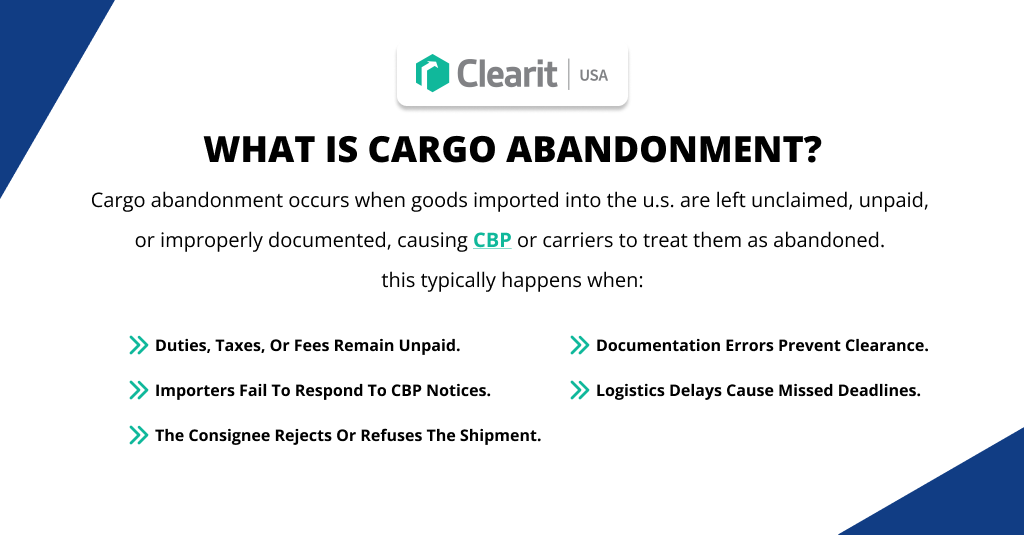 Clearit | USA

WHAT IS CARGO ABANDONMENT?

Cargo abandonment occurs when goods imported into the u.s. are left unclaimed, unpaid, or improperly documented, causing CBP or carriers to treat them as abandoned. this typically happens when:

Duties, Taxes, Or Fees Remain Unpaid.

Importers Fail To Respond To CBP Notices.

The Consignee Rejects Or Refuses The Shipment.

Documentation Errors Prevent Clearance.

Logistics Delays Cause Missed Deadlines.